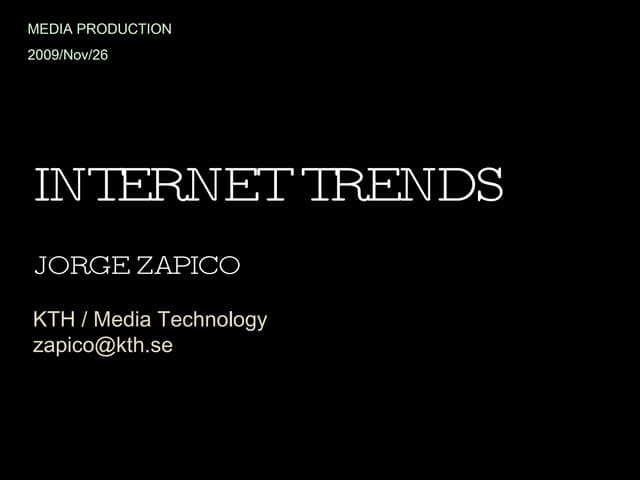 MEDIA PRODUCTION
2009/Nov/26

INTERNET TRENDS

JORGE ZAPICO

KTH / Media Technology
zapico@kth.se